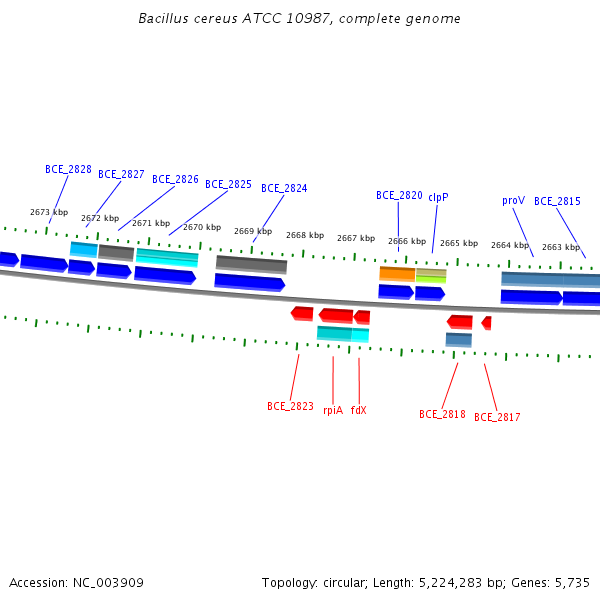 Bacillus cereus ATCC 10987, complete genome

BCE_2828
BCE_2827
BCE_2826
BCE_2825
BCE_2824
BCE_2820
clpP
proV
BCE_2815

2673 kbp
2672 kbp
2671 kbp
2670 kbp
2669 kbp
2668 kbp
2667 kbp
2666 kbp
2665 kbp
2664 kbp
2663 kbp

BCE_2823
rpiA
fdX
BCE_2818
BCE_2817

Accession: NC_003909
Topology: circular; Length: 5,224,283 bp; Genes: 5,735